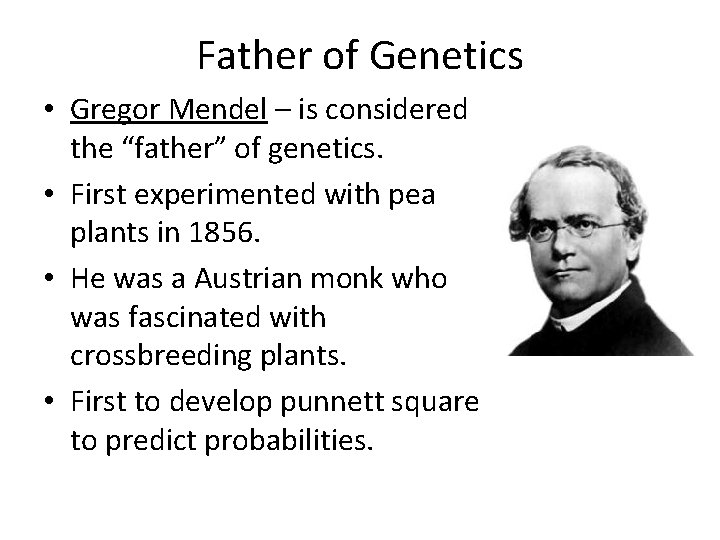 Father of Genetics

• Gregor Mendel – is considered the “father” of genetics.
• First experimented with pea plants in 1856.
• He was a Austrian monk who was fascinated with crossbreeding plants.
• First to develop punnett square to predict probabilities.